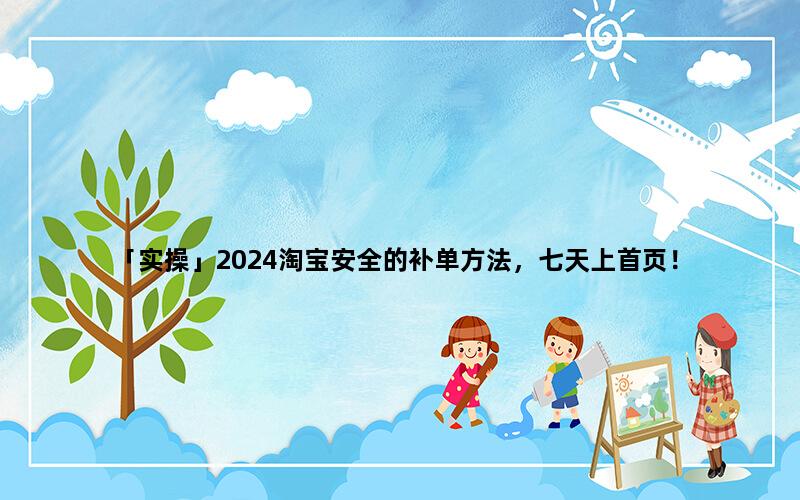 「实操」2024淘宝安全的补单方法，七天上首页！